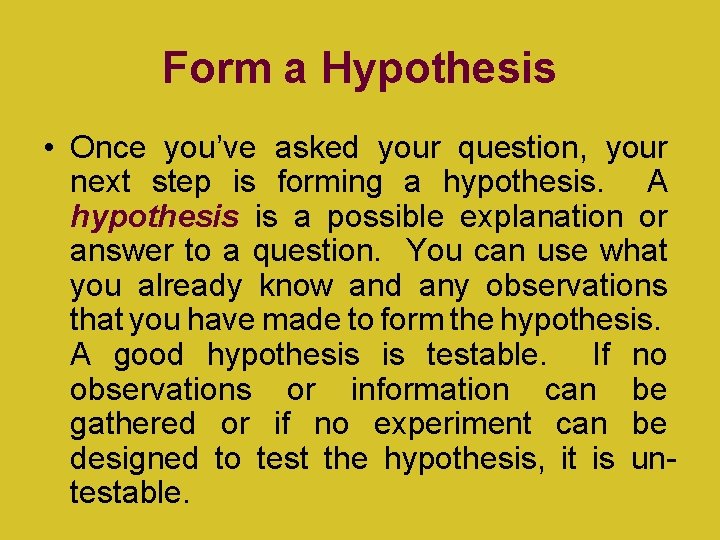 Form a Hypothesis

• Once you've asked your question, your next step is forming a hypothesis. A hypothesis is a possible explanation or answer to a question. You can use what you already know and any observations that you have made to form the hypothesis. A good hypothesis is testable. If no observations or information can be gathered or if no experiment can be designed to test the hypothesis, it is untestable.